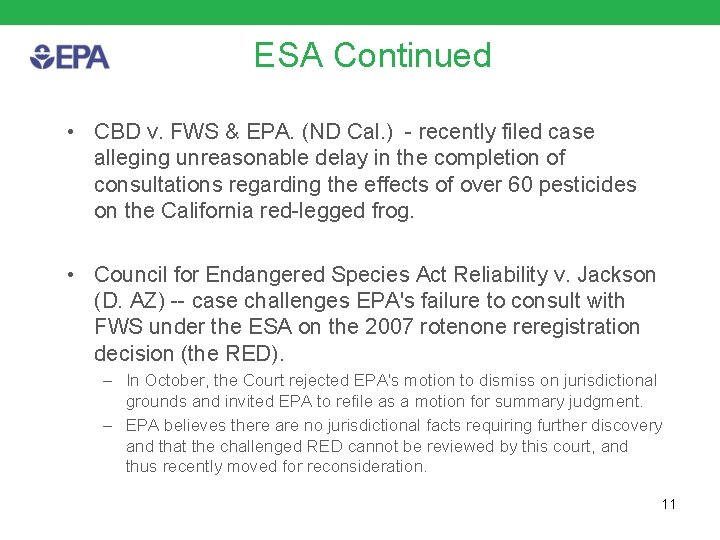 EPA

ESA Continued

• CBD v. FWS & EPA. (ND Cal.) - recently filed case alleging unreasonable delay in the completion of consultations regarding the effects of over 60 pesticides on the California red-legged frog.

• Council for Endangered Species Act Reliability v. Jackson (D. AZ) -- case challenges EPA's failure to consult with FWS under the ESA on the 2007 rotenone reregistration decision (the RED).
– In October, the Court rejected EPA's motion to dismiss on jurisdictional grounds and invited EPA to refile as a motion for summary judgment.
– EPA believes there are no jurisdictional facts requiring further discovery and that the challenged RED cannot be reviewed by this court, and thus recently moved for reconsideration.

11